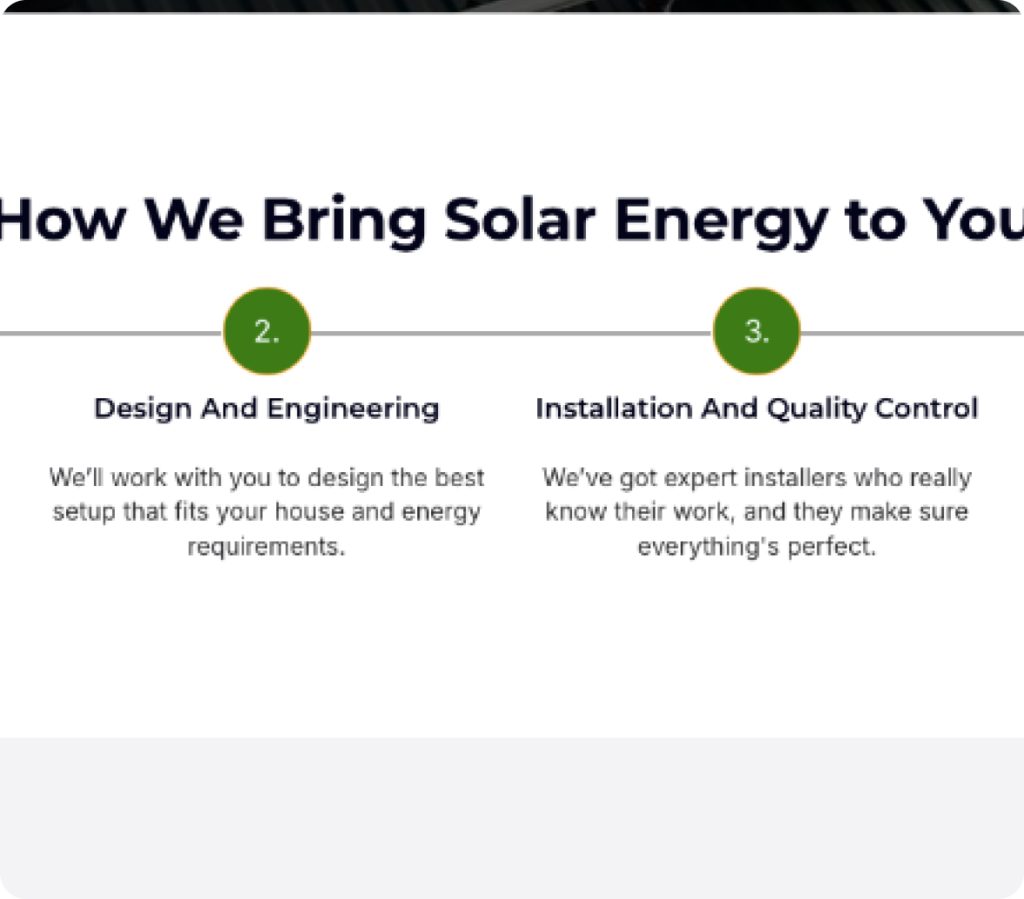 How We Bring Solar Energy to You

2.

Design And Engineering

We'll work with you to design the best setup that fits your house and energy requirements.

3.

Installation And Quality Control

We've got expert installers who really know their work, and they make sure everything's perfect.